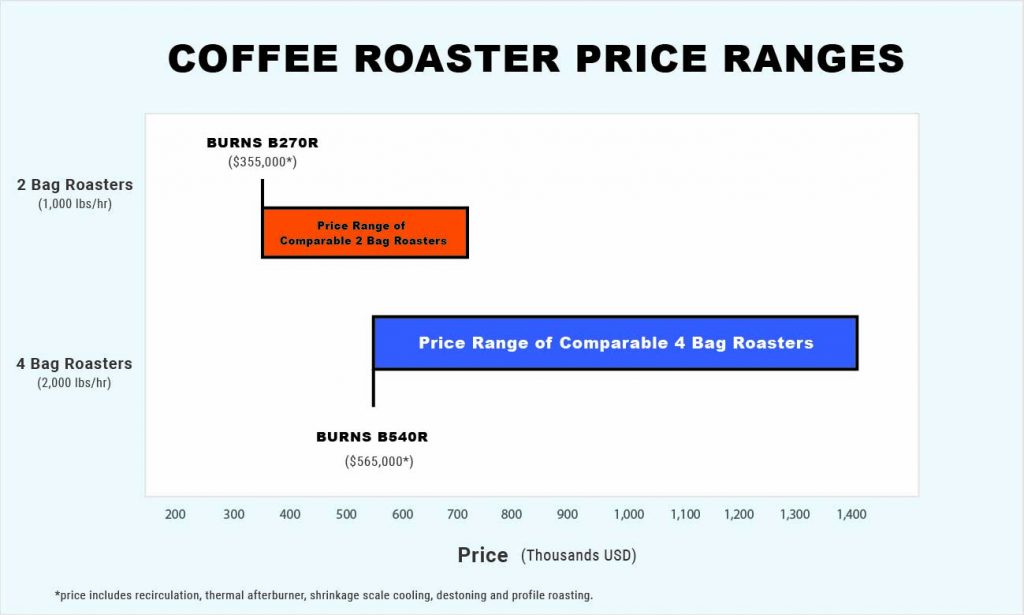 COFFEE ROASTER PRICE RANGES

BURNS B270R
($355,000*)

2 Bag Roasters
(1,000 lbs/hr)

Price Range of Comparable 2 Bag Roasters

4 Bag Roasters
(2,000 lbs/hr)

Price Range of Comparable 4 Bag Roasters

BURNS B540R
($565,000*)

200 300 400 500 600 700 800 900 1,000 1,100 1,200 1,300 1,400

Price (Thousands USD)

*price includes recirculation, thermal afterburner, shrinkage scale cooling, destoning and profile roasting.